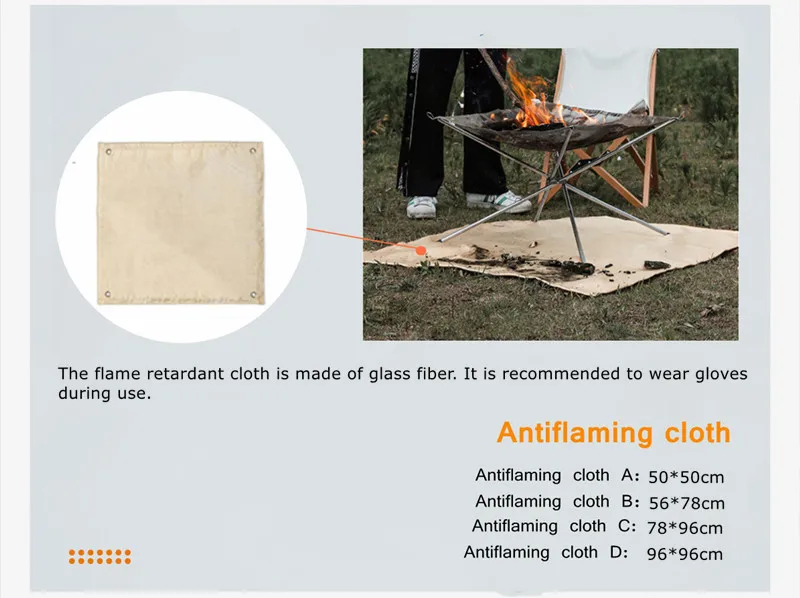 The flame retardant cloth is made of glass fiber. It is recommended to wear gloves during use.

Antiflaming cloth

Antiflaming cloth A: 50*50cm
Antiflaming cloth B: 56*78cm
Antiflaming cloth C: 78*96cm
Antiflaming cloth D: 96*96cm